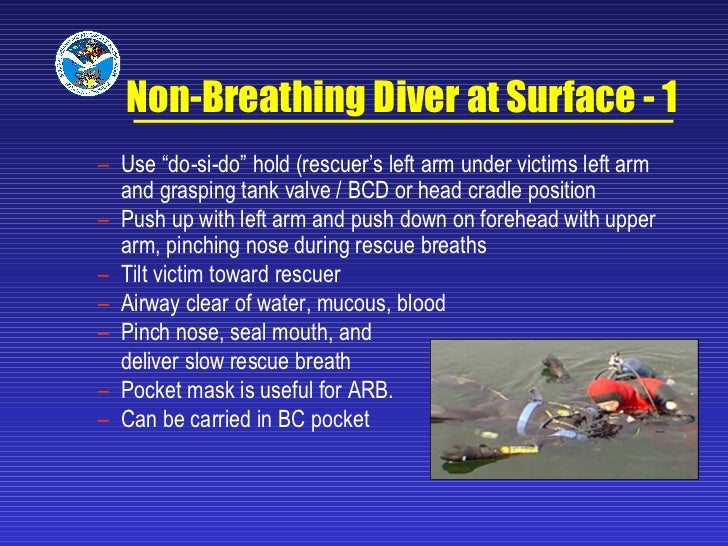 Non-Breathing Diver at Surface - 1

– Use “do-si-do” hold (rescuer’s left arm under victims left arm and grasping tank valve / BCD or head cradle position
– Push up with left arm and push down on forehead with upper arm, pinching nose during rescue breaths
– Tilt victim toward rescuer
– Airway clear of water, mucous, blood
– Pinch nose, seal mouth, and deliver slow rescue breath
– Pocket mask is useful for ARB.
– Can be carried in BC pocket